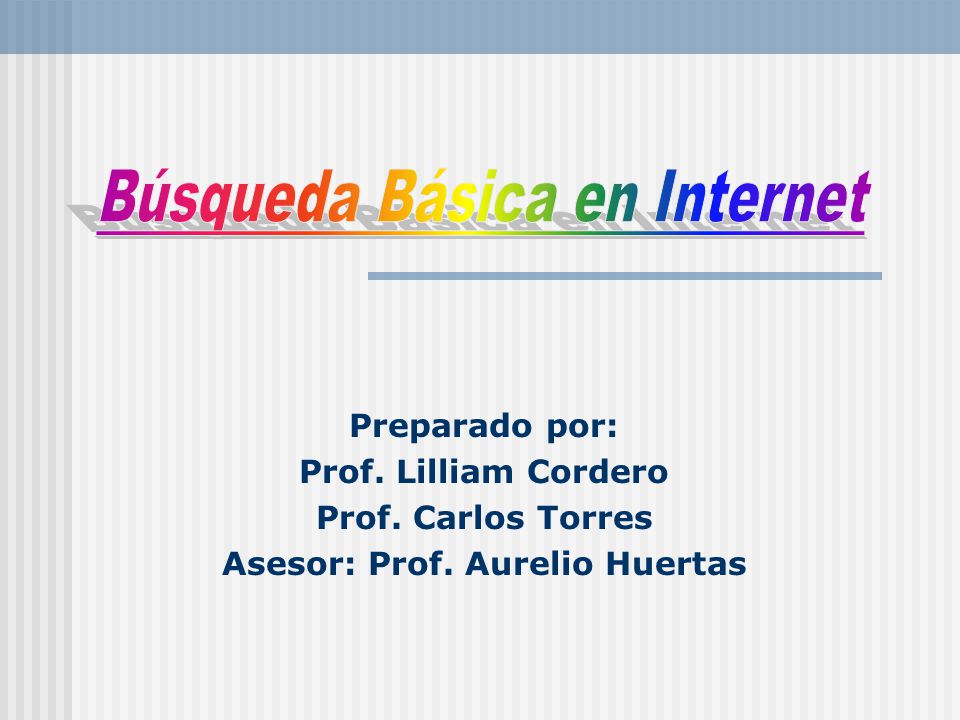 Búsqueda Básica en Internet

Preparado por:
Prof. Lilliam Cordero
Prof. Carlos Torres
Asesor: Prof. Aurelio Huertas